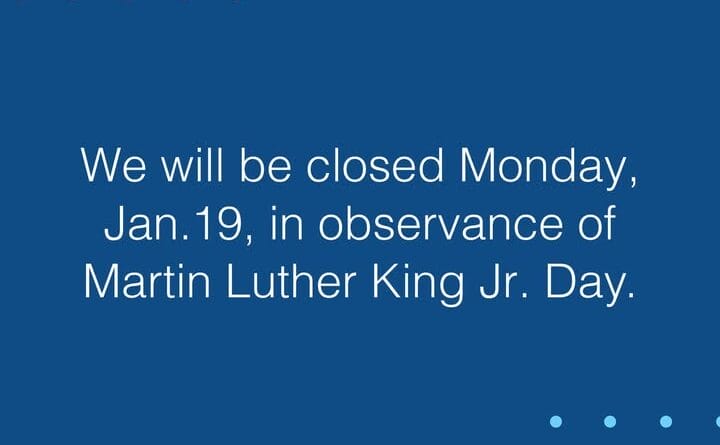 We will be closed Monday, Jan.19, in observance of Martin Luther King Jr. Day.